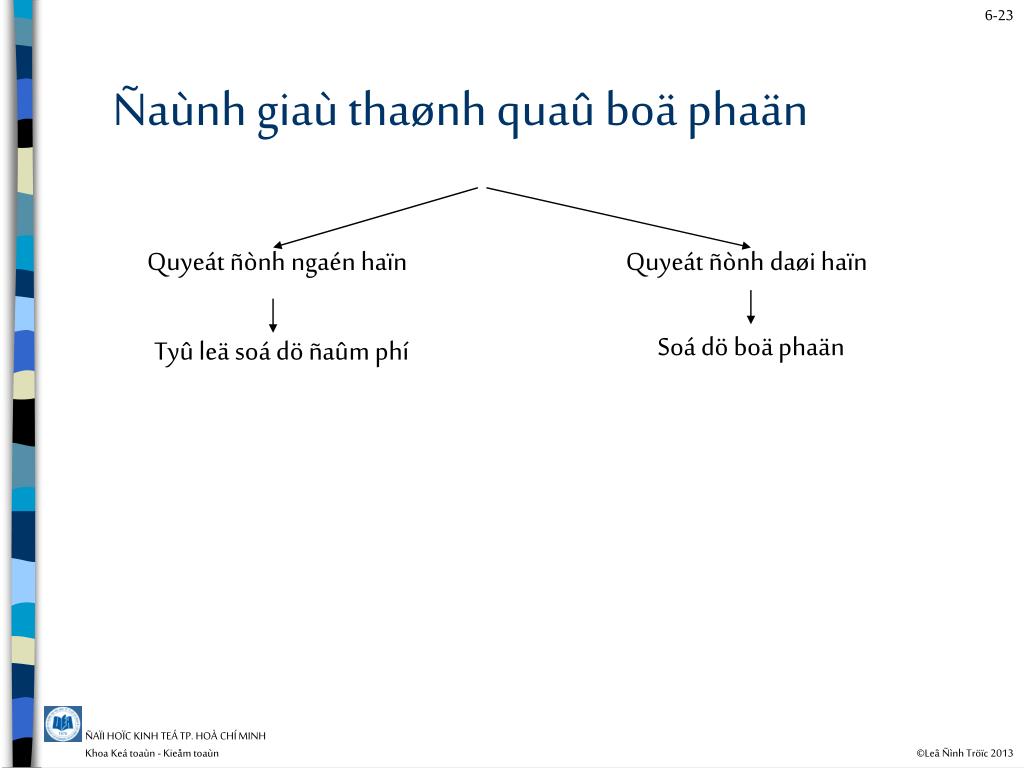 6-23

Ñaùnh giaù thaønh quaû boä phaän

Quyeát ñònh ngaén haïn

Quyeát ñònh daøi haïn

Tyû leä soá dö ñaûm phí

Soá dö boä phaän

ÑAÏI HOÏC KINH TEÁ TP. HOÀ CHÍ MINH
Khoa Keá toaùn - Kieåm toaùn

©Leâ Ñình Tröïc 2013